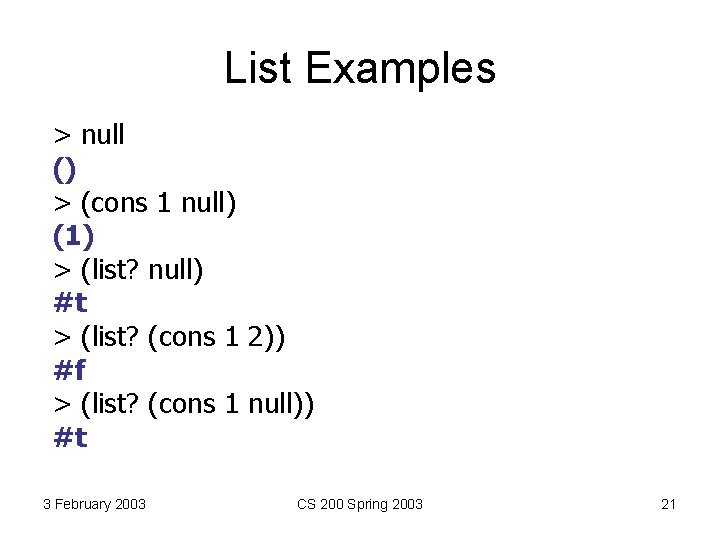 List Examples

> null
()
> (cons 1 null)
(1)
> (list? null)
#t
> (list? (cons 1 2))
#f
> (list? (cons 1 null))
#t

3 February 2003

CS 200 Spring 2003

21